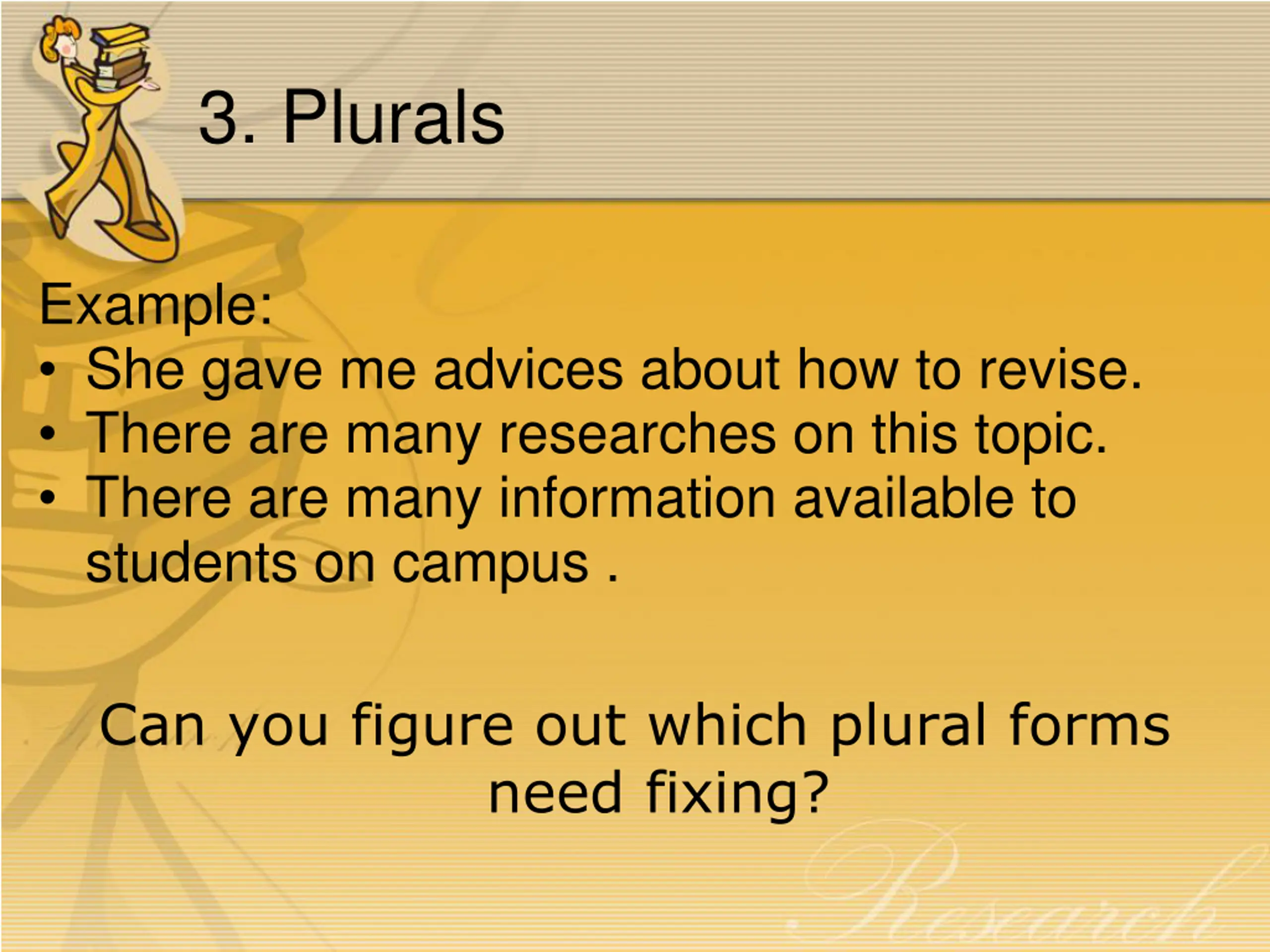 3. Plurals

Example:
• She gave me advices about how to revise.
• There are many researches on this topic.
• There are many information available to students on campus .

Can you figure out which plural forms need fixing?

Research